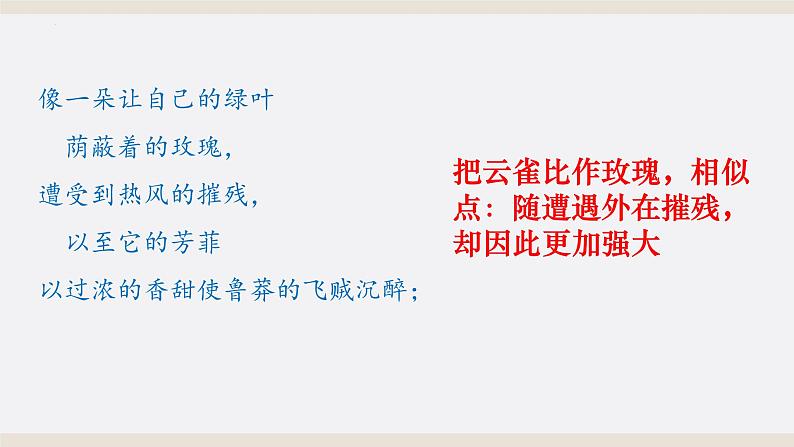 像一朵让自己的绿叶

荫蔽着的玫瑰，

遭受到热风的摧残，

以至它的芳菲

以过浓的香甜使鲁莽的飞贼沉醉；

把云雀比作玫瑰，相似点：随遭遇外在摧残，却因此更加强大